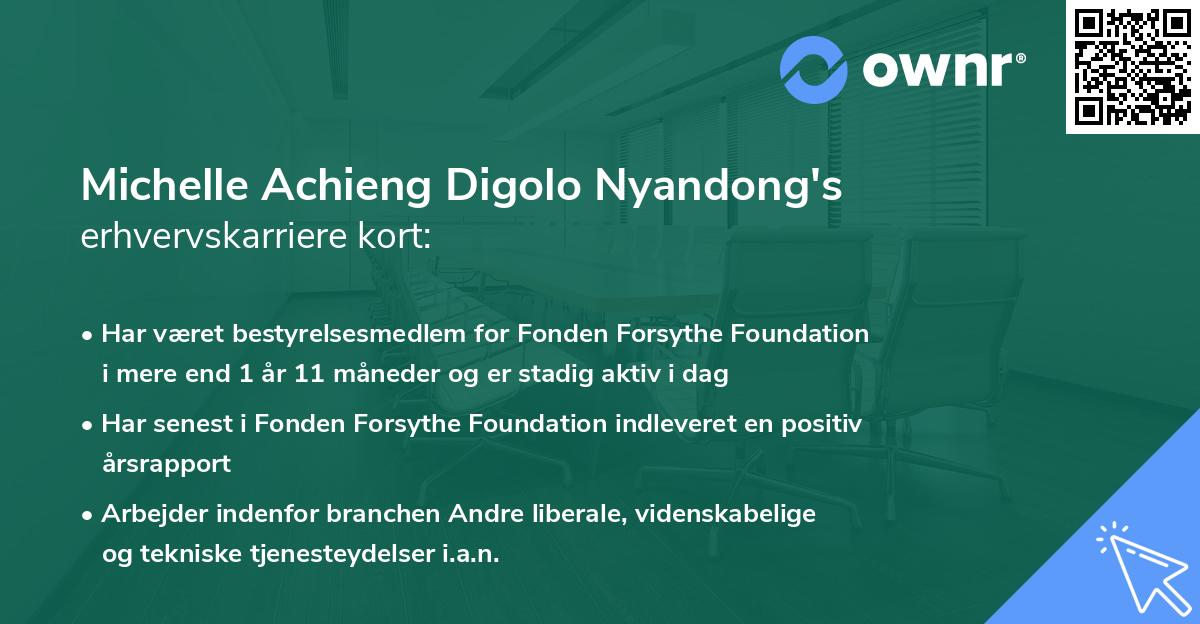 ownr®

Michelle Achieng Digolo Nyandong's erhvervskarriere kort:

• Har været bestyrelsesmedlem for Fonden Forsythe Foundation i mere end 1 år 11 måneder og er stadig aktiv i dag

• Har senest i Fonden Forsythe Foundation indleveret en positiv årsrapport

• Arbejder indenfor branchen Andre liberale, videnskabelige og tekniske tjenesteydelser i.a.n.